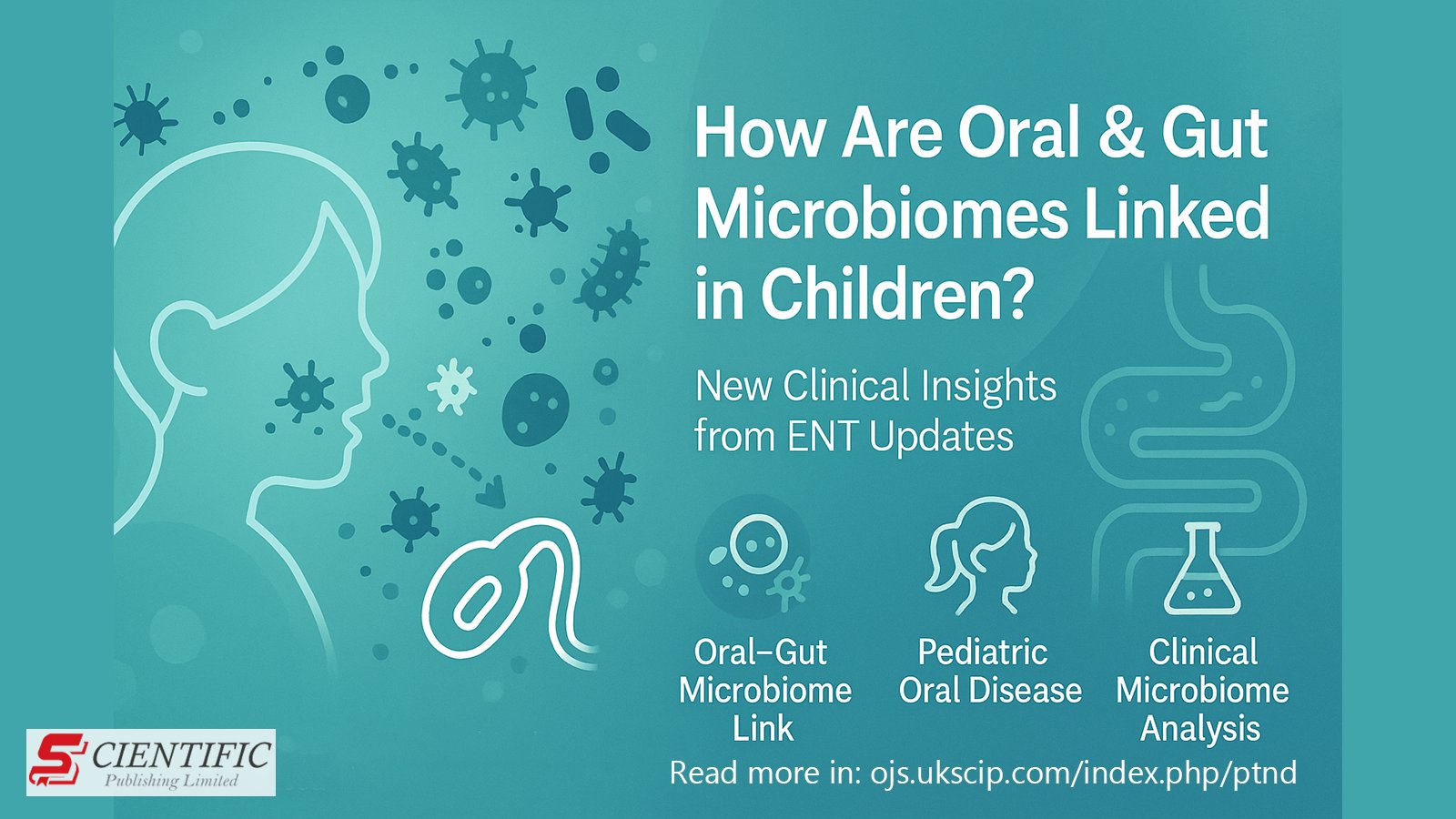 How Are Oral & Gut Microbiomes Linked in Children?

New Clinical Insights from ENT Updates

Oral–Gut Microbiome Link

Pediatric Oral Disease

Clinical Microbiome Analysis

Read more in: ojs.ukscip.com/index.php/ptnd

SCIENTIFIC
Publishing Limited